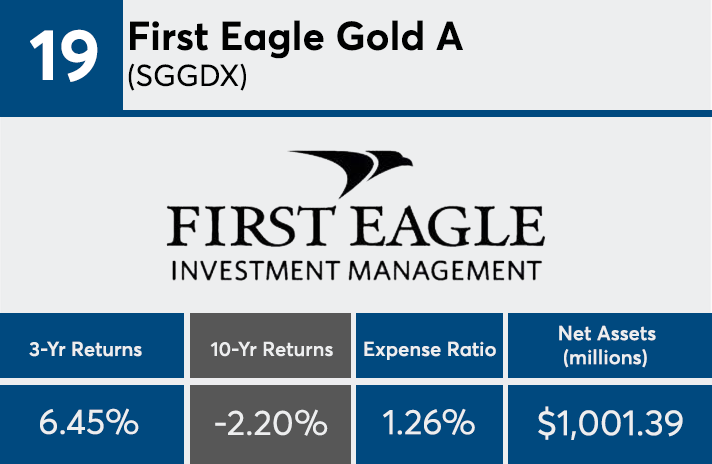 19
First Eagle Gold A
(SGGDX)

FIRST EAGLE
INVESTMENT MANAGEMENT

| 3-Yr Returns | 10-Yr Returns | Expense Ratio | Net Assets (millions) |
|---|---|---|---|
| 6.45% | -2.20% | 1.26% | $1,001.39 |